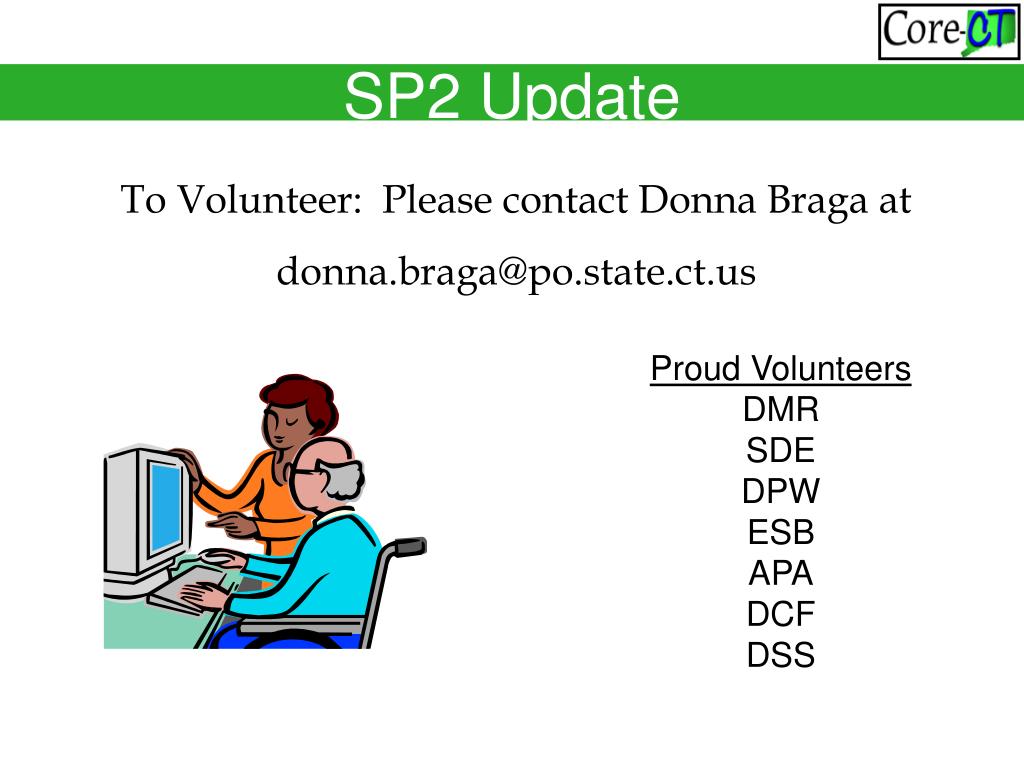 Core-CT

SP2 Update

To Volunteer: Please contact Donna Braga at donna.braga@po.state.ct.us

Proud Volunteers
DMR
SDE
DPW
ESB
APA
DCF
DSS